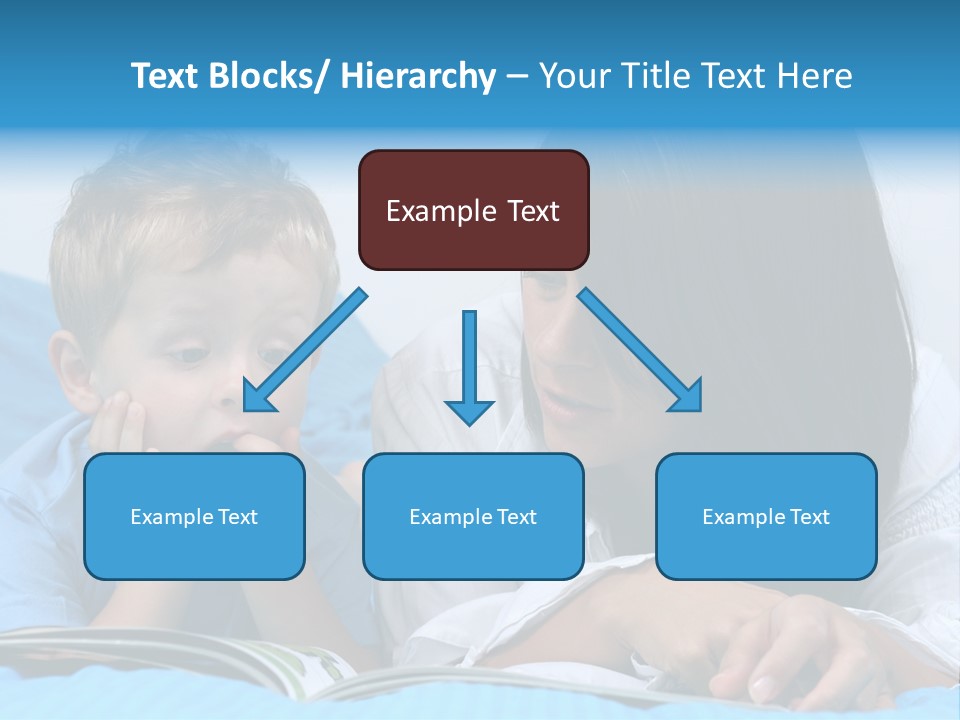 Text Blocks/ Hierarchy – Your Title Text Here

Example Text

Example Text

Example Text

Example Text